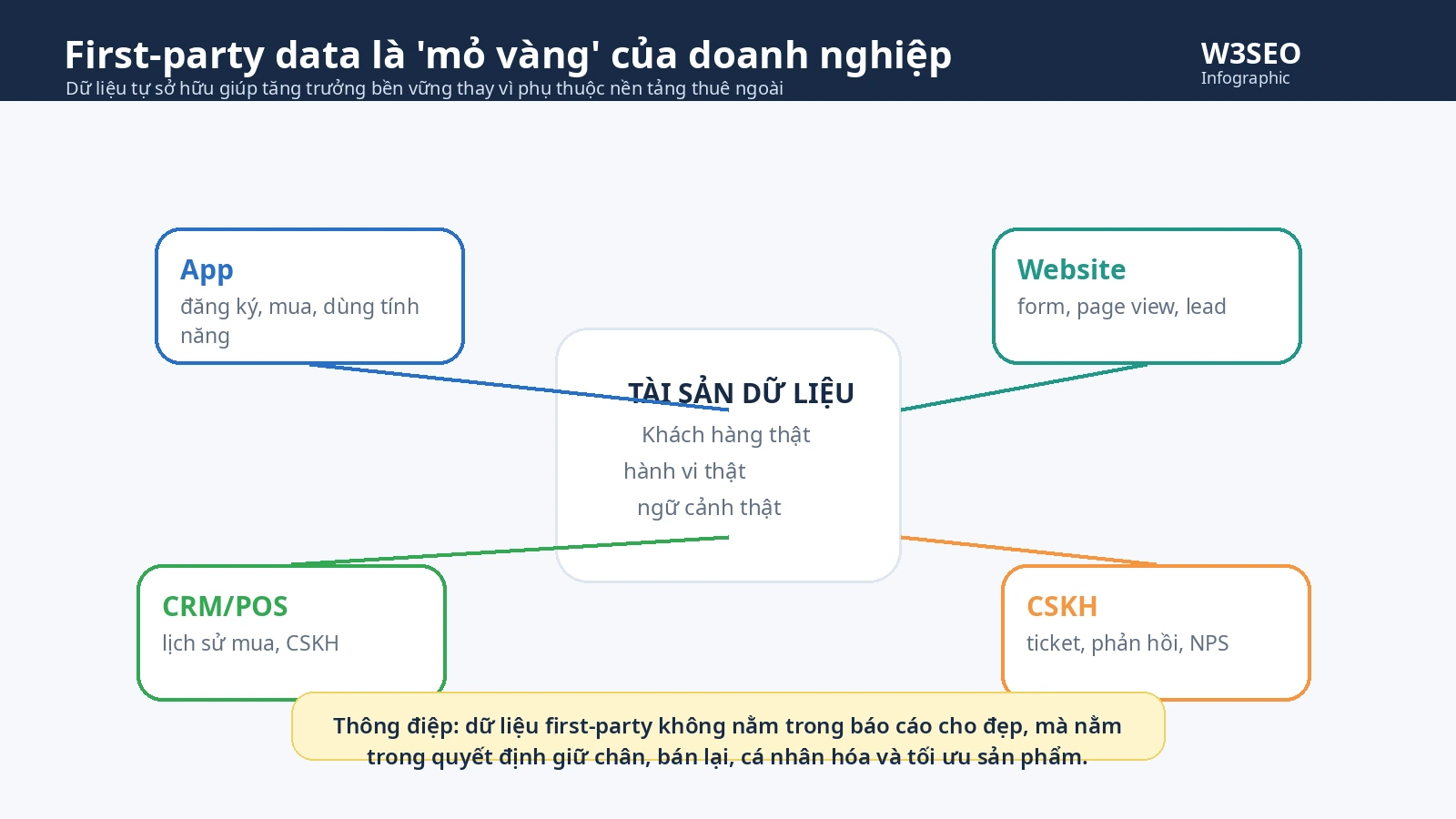 First-party data là 'mỏ vàng' của doanh nghiệp
Dữ liệu tự sở hữu giúp tăng trưởng bền vững thay vì phụ thuộc nền tảng thuê ngoài

W3SEO
Infographic

App
đăng ký, mua, dùng tính năng

Website
form, page view, lead

TÀI SẢN DỮ LIỆU
Khách hàng thật
hành vi thật
ngữ cảnh thật

CRM/POS
lịch sử mua, CSKH

CSKH
ticket, phản hồi, NPS

Thông điệp: dữ liệu first-party không nằm trong báo cáo cho đẹp, mà nằm trong quyết định giữ chân, bán lại, cá nhân hóa và tối ưu sản phẩm.